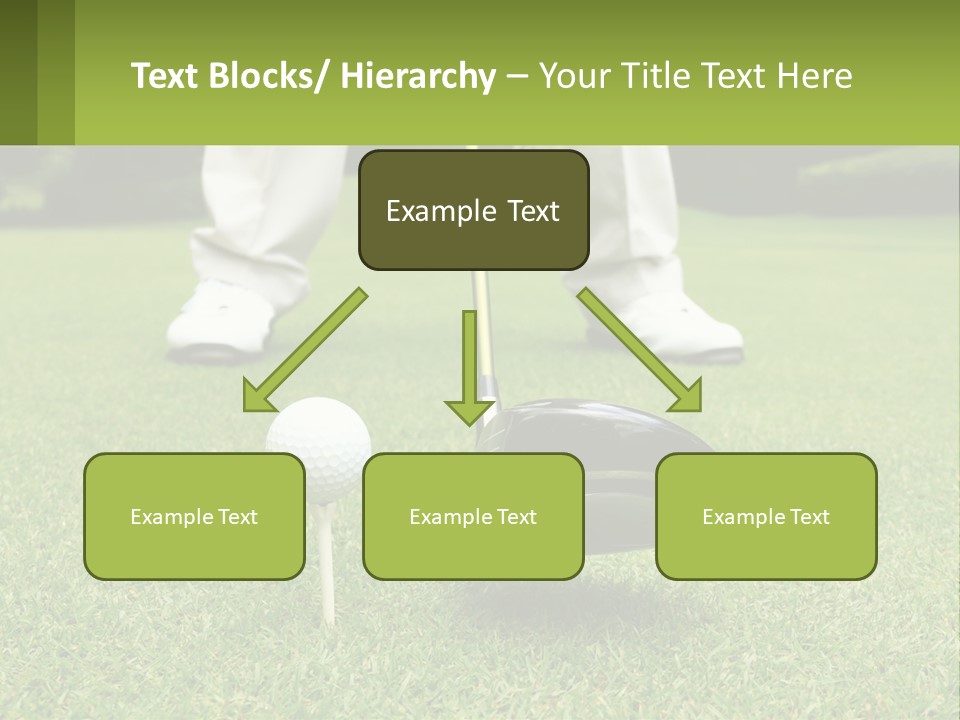 Text Blocks/ Hierarchy – Your Title Text Here

Example Text

Example Text

Example Text

Example Text